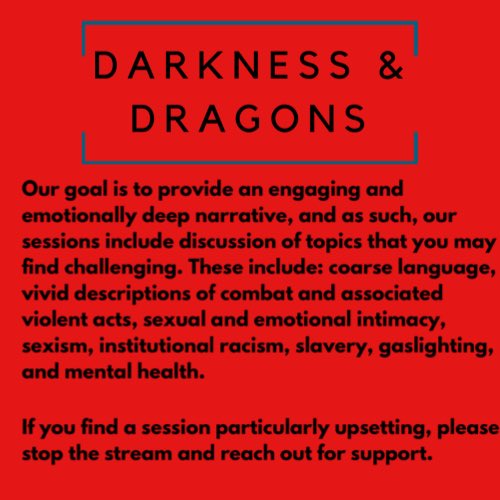 DARKNESS & DRAGONS

Our goal is to provide an engaging and emotionally deep narrative, and as such, our sessions include discussion of topics that you may find challenging. These include: coarse language, vivid descriptions of combat and associated violent acts, sexual and emotional intimacy, sexism, institutional racism, slavery, gaslighting, and mental health.

If you find a session particularly upsetting, please stop the stream and reach out for support.